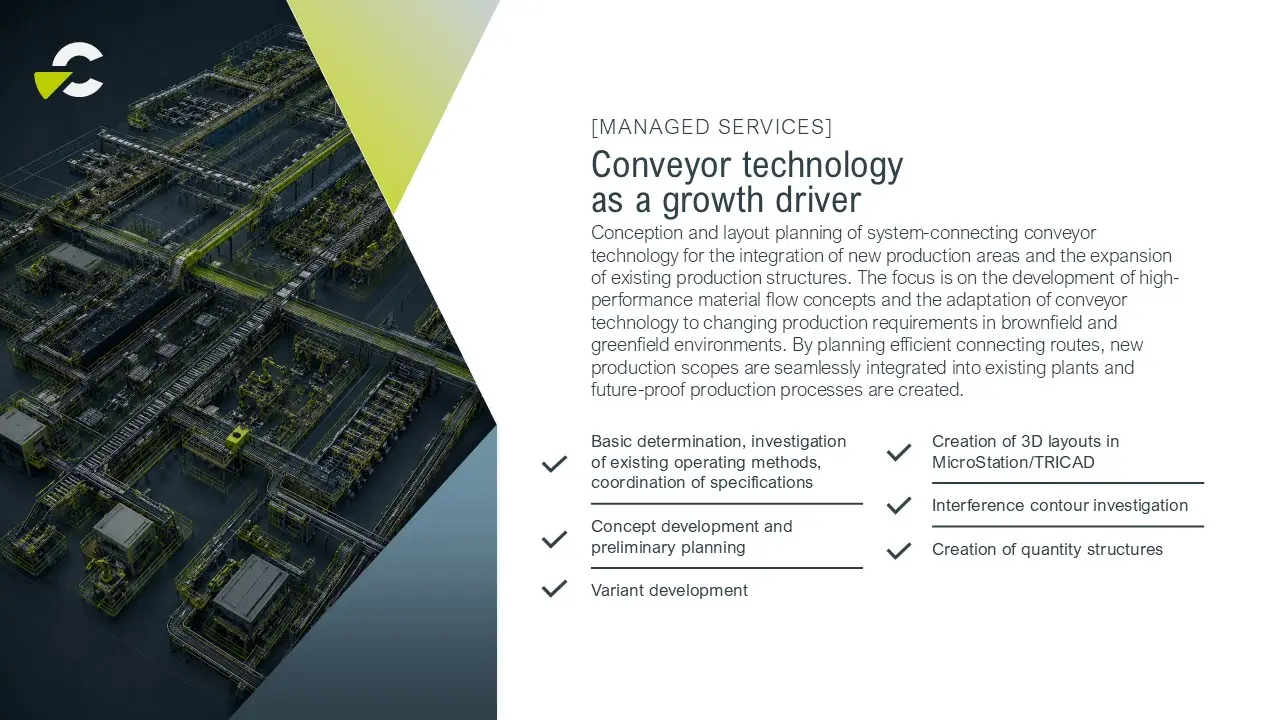 [MANAGED SERVICES]

Conveyor technology as a growth driver

Conception and layout planning of system-connecting conveyor technology for the integration of new production areas and the expansion of existing production structures. The focus is on the development of high-performance material flow concepts and the adaptation of conveyor technology to changing production requirements in brownfield and greenfield environments. By planning efficient connecting routes, new production scopes are seamlessly integrated into existing plants and future-proof production processes are created.

Basic determination, investigation of existing operating methods, coordination of specifications

Concept development and preliminary planning

Variant development

Creation of 3D layouts in MicroStation/TRICAD

Interference contour investigation

Creation of quantity structures